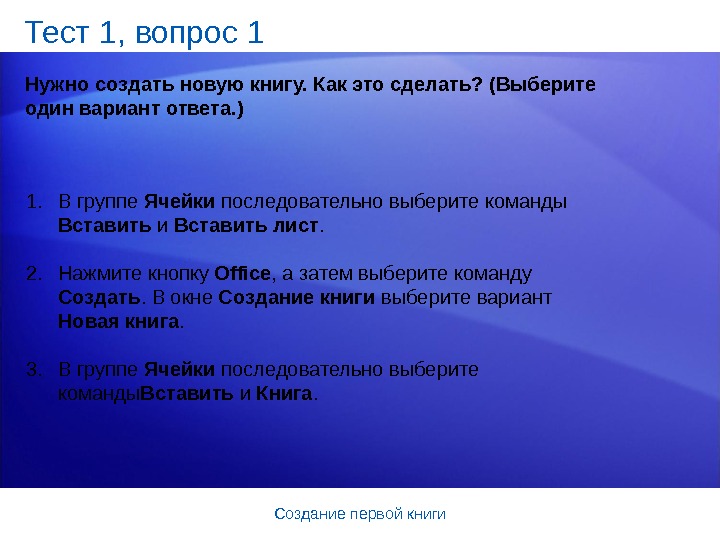 Тест 1, вопрос 1

Нужно создать новую книгу. Как это сделать? (Выберите один вариант ответа.)

1. В группе Ячейки последовательно выберите команды Вставить и Вставить лист.

2. Нажмите кнопку Office, а затем выберите команду Создать. В окне Создание книги выберите вариант Новая книга.

3. В группе Ячейки последовательно выберите командыВставить и Книга.

Создание первой книги